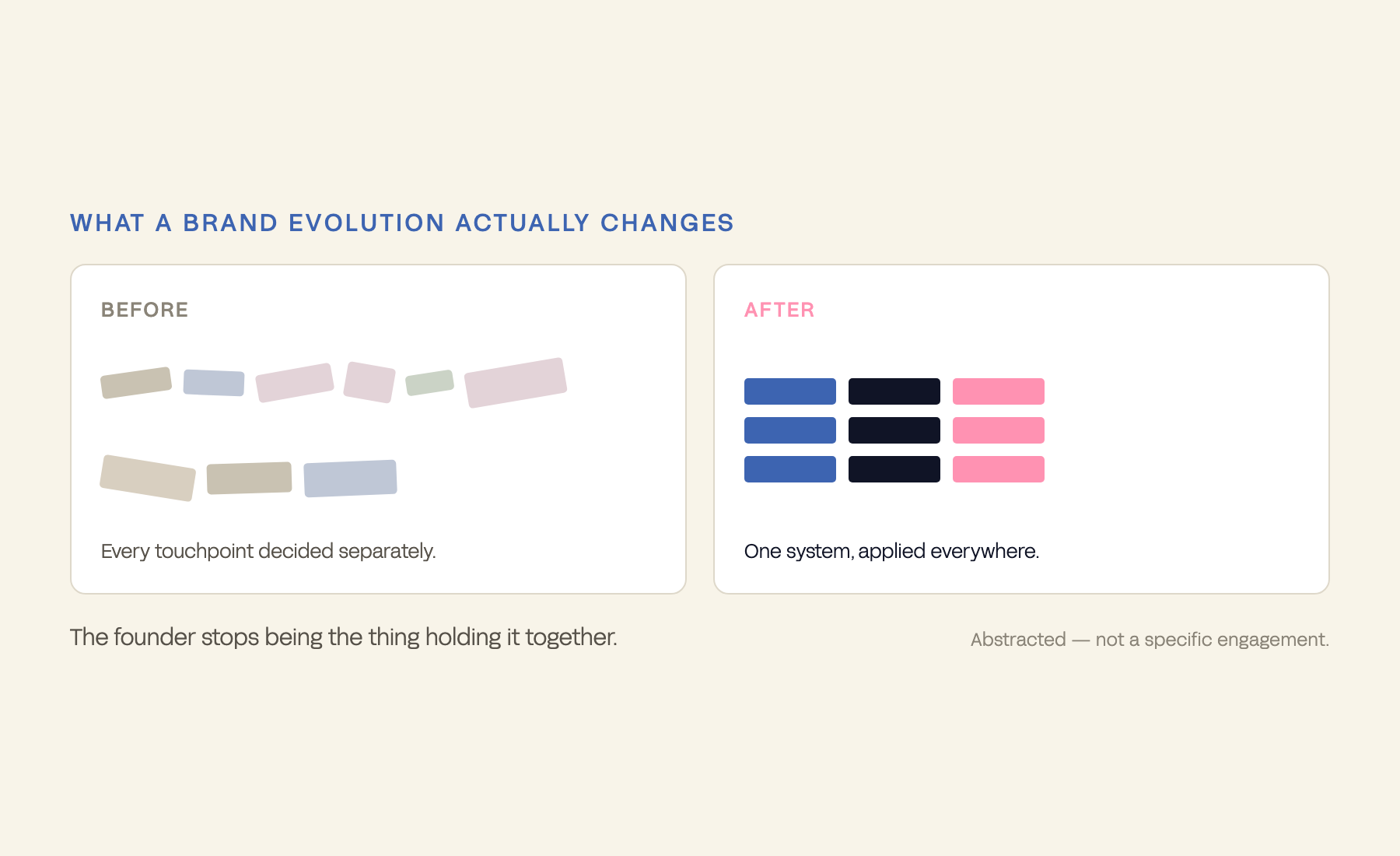 WHAT A BRAND EVOLUTION ACTUALLY CHANGES

BEFORE

Every touchpoint decided separately.

AFTER

One system, applied everywhere.

The founder stops being the thing holding it together.

Abstracted — not a specific engagement.